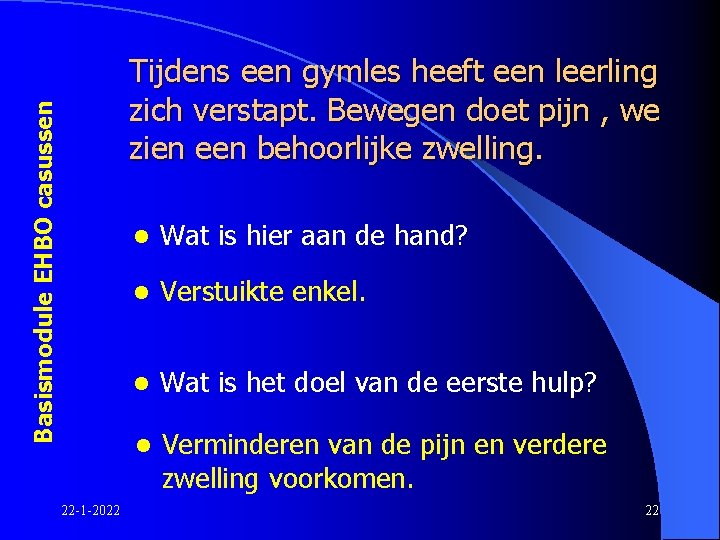 Basismodule EHBO casussen

Tijdens een gymles heeft een leerling zich verstapt. Bewegen doet pijn , we zien een behoorlijke zwelling.

• Wat is hier aan de hand?

• Verstuikte enkel.

• Wat is het doel van de eerste hulp?

• Verminderen van de pijn en verdere zwelling voorkomen.

22-1-2022

22